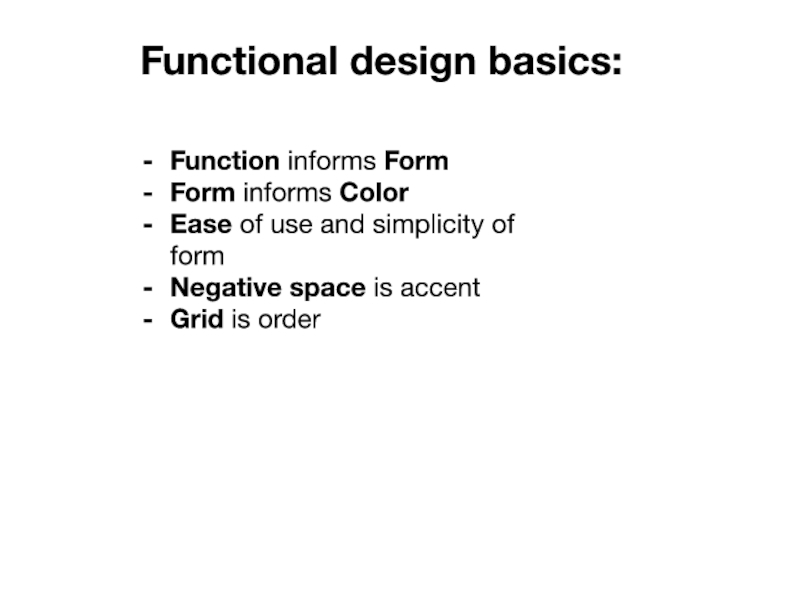 Functional design basics:

- Function informs Form
- Form informs Color
- Ease of use and simplicity of form
- Negative space is accent
- Grid is order